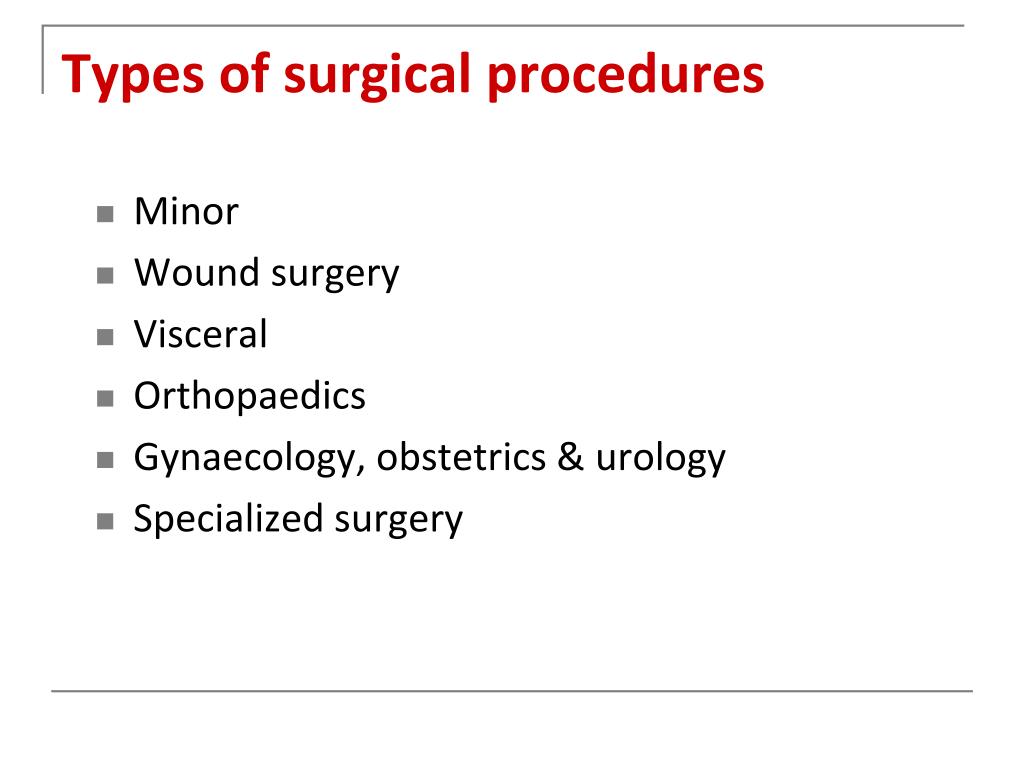 Types of surgical procedures

- Minor
- Wound surgery
- Visceral
- Orthopaedics
- Gynaecology, obstetrics & urology
- Specialized surgery